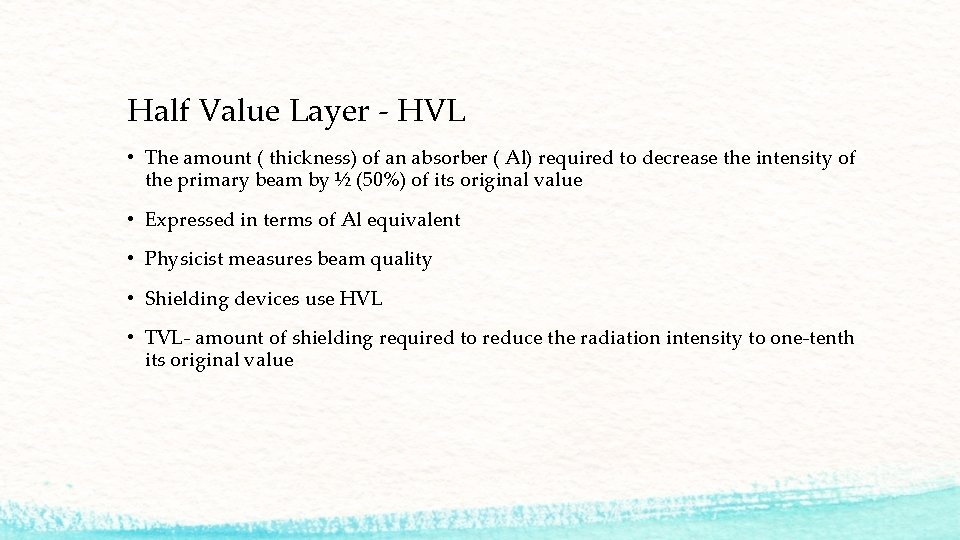 Half Value Layer - HVL

• The amount ( thickness) of an absorber ( Al) required to decrease the intensity of the primary beam by ½ (50%) of its original value

• Expressed in terms of Al equivalent

• Physicist measures beam quality

• Shielding devices use HVL

• TVL- amount of shielding required to reduce the radiation intensity to one-tenth its original value